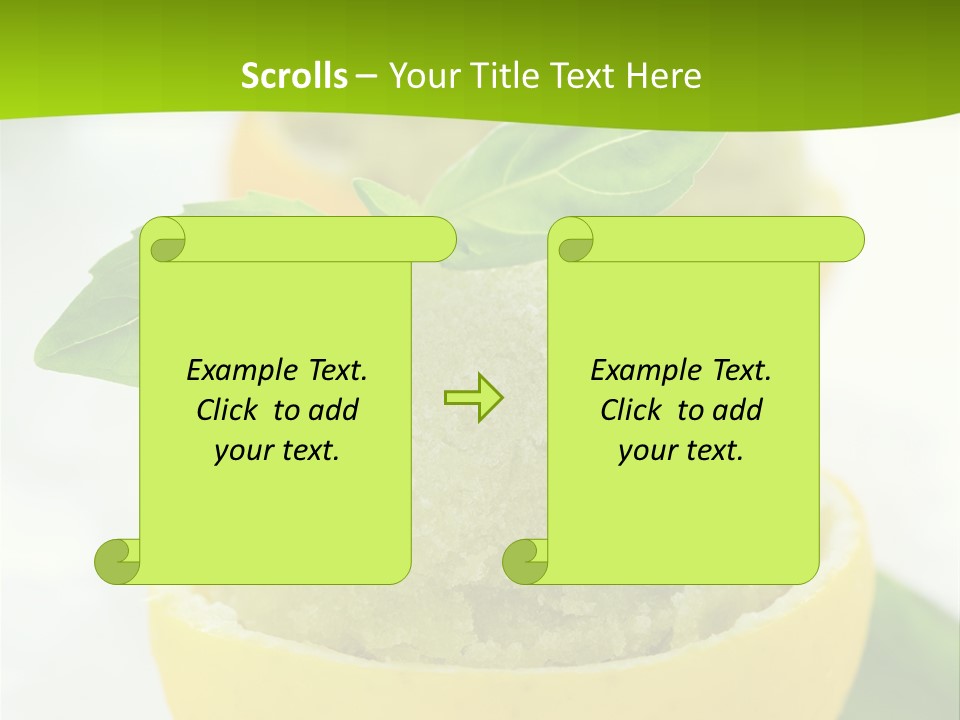 Scrolls – Your Title Text Here

Example Text. Click to add your text.

Example Text. Click to add your text.